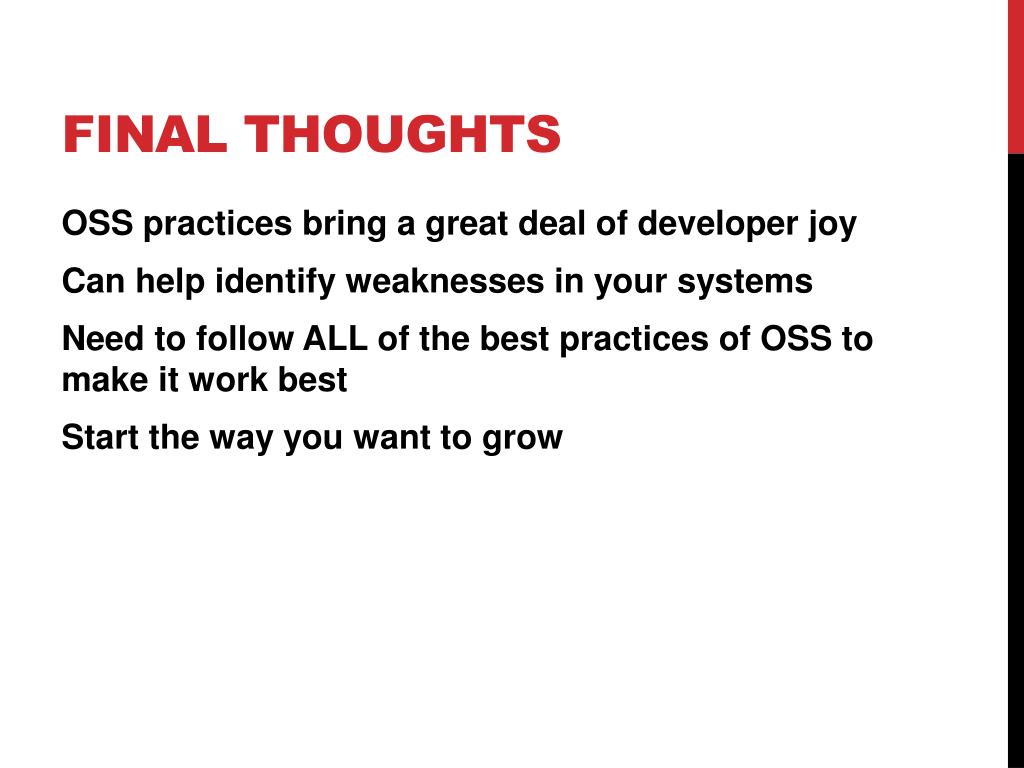 FINAL THOUGHTS

OSS practices bring a great deal of developer joy

Can help identify weaknesses in your systems

Need to follow ALL of the best practices of OSS to make it work best

Start the way you want to grow